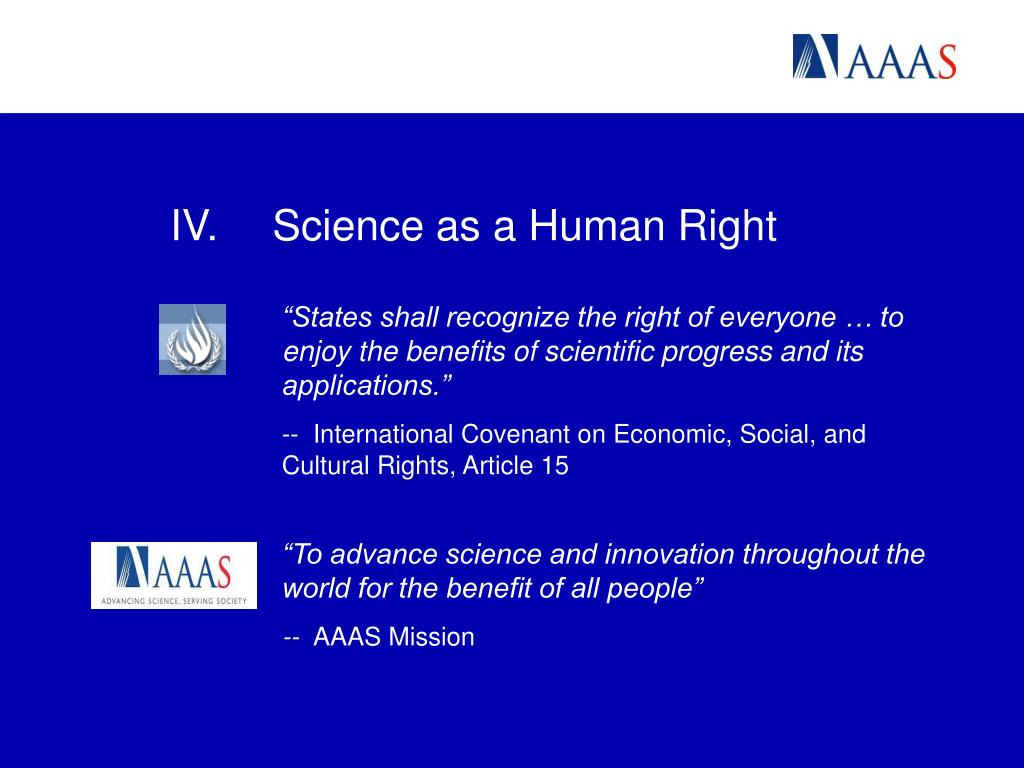 AAAS

IV. Science as a Human Right

“States shall recognize the right of everyone … to enjoy the benefits of scientific progress and its applications.”

-- International Covenant on Economic, Social, and Cultural Rights, Article 15

AAAS
ADVANCING SCIENCE, SERVING SOCIETY

“To advance science and innovation throughout the world for the benefit of all people”

-- AAAS Mission